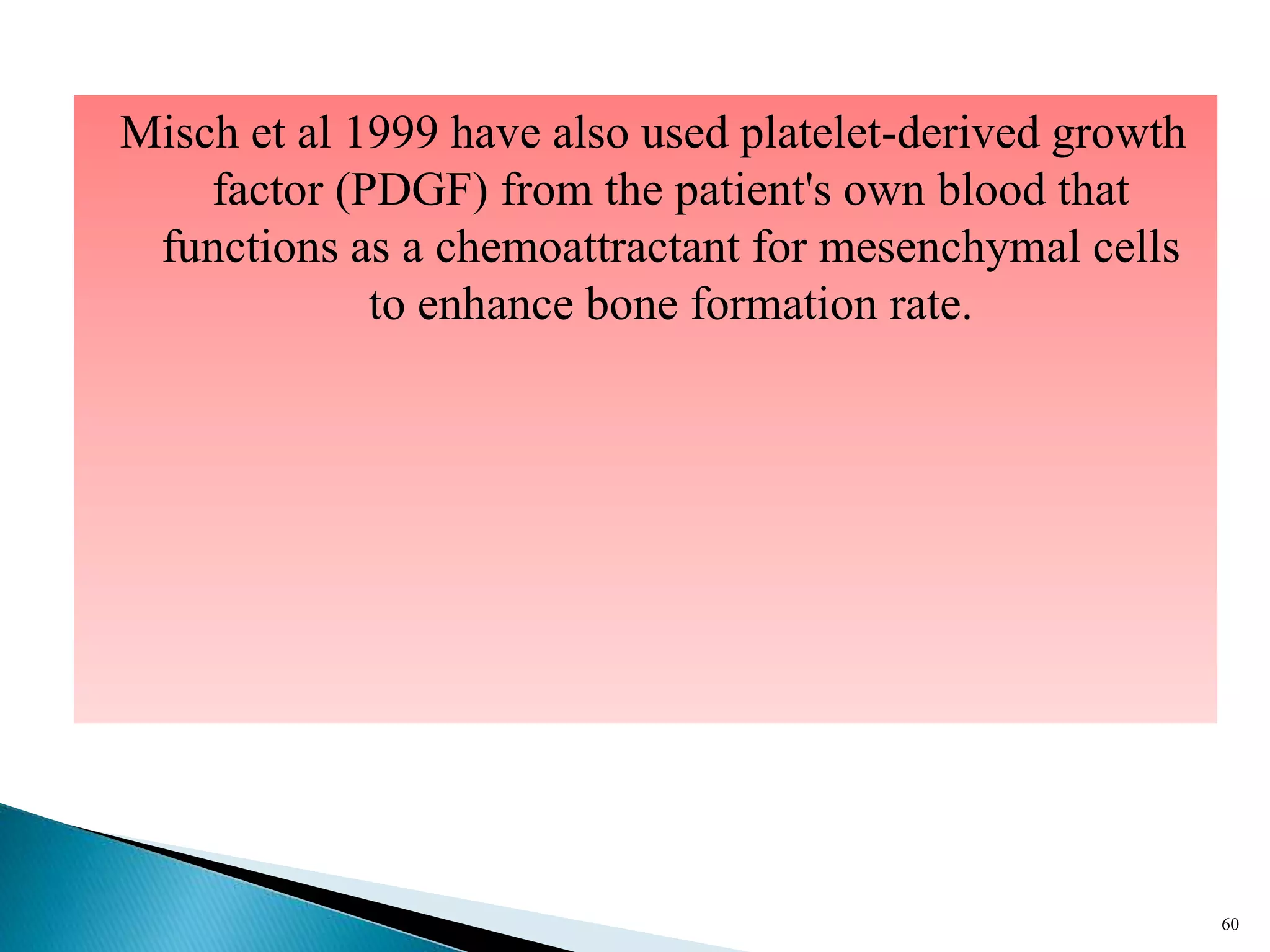 Misch et al 1999 have also used platelet-derived growth factor (PDGF) from the patient's own blood that functions as a chemoattractant for mesenchymal cells to enhance bone formation rate.

60